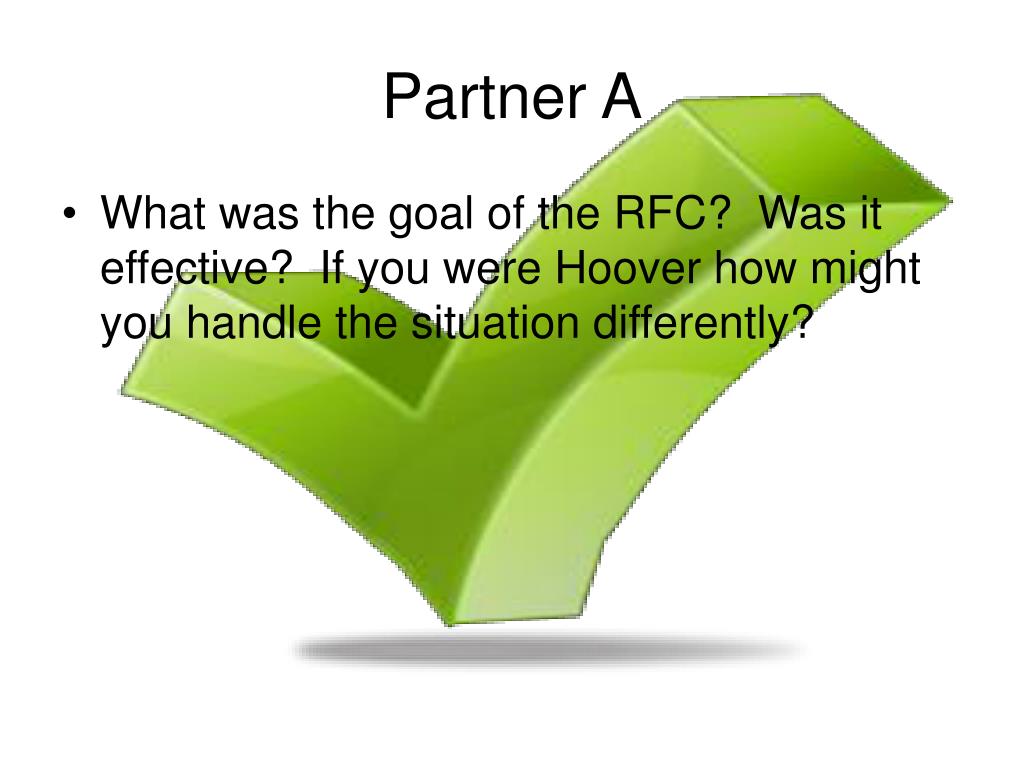 Partner A

• What was the goal of the RFC?  Was it effective?  If you were Hoover how might you handle the situation differently?